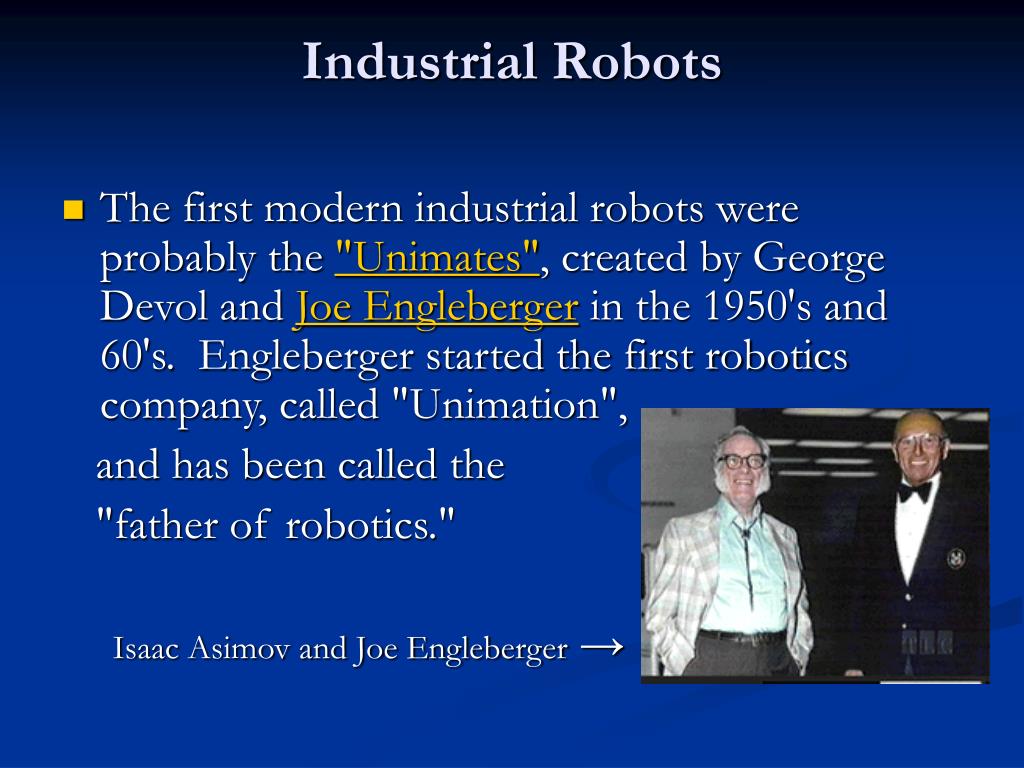 Industrial Robots

The first modern industrial robots were probably the "Unimates", created by George Devol and Joe Engleberger in the 1950's and 60's. Engleberger started the first robotics company, called "Unimation",

and has been called the

"father of robotics."

Isaac Asimov and Joe Engleberger →